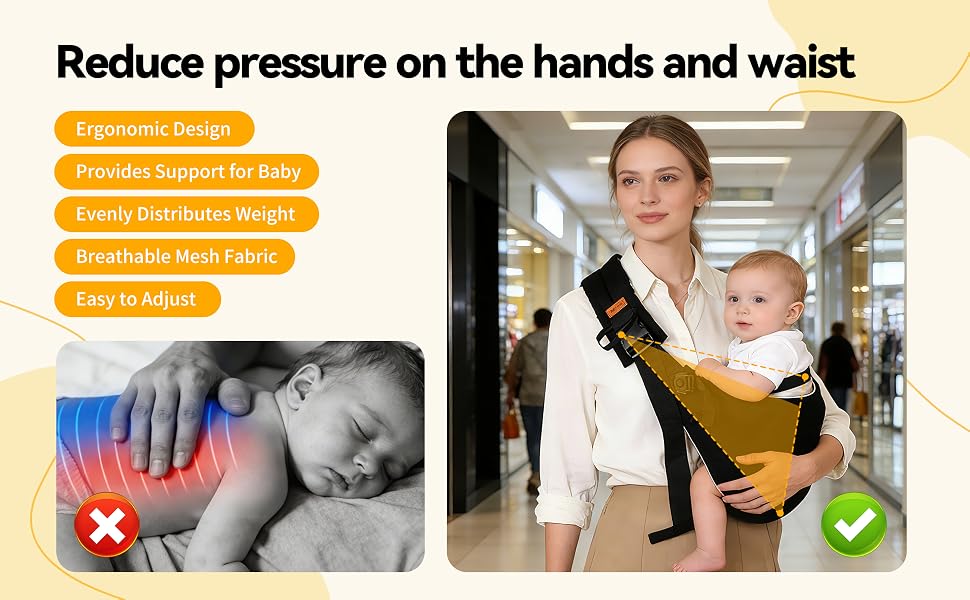 Reduce pressure on the hands and waist

Ergonomic Design

Provides Support for Baby

Evenly Distributes Weight

Breathable Mesh Fabric

Easy to Adjust